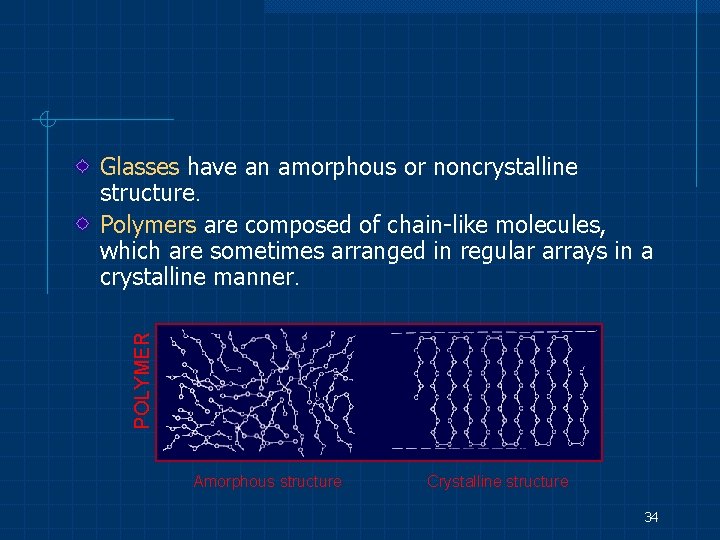 Glasses have an amorphous or noncrystalline structure.

Polymers are composed of chain-like molecules, which are sometimes arranged in regular arrays in a crystalline manner.

POLYMER

Amorphous structure

Crystalline structure

34